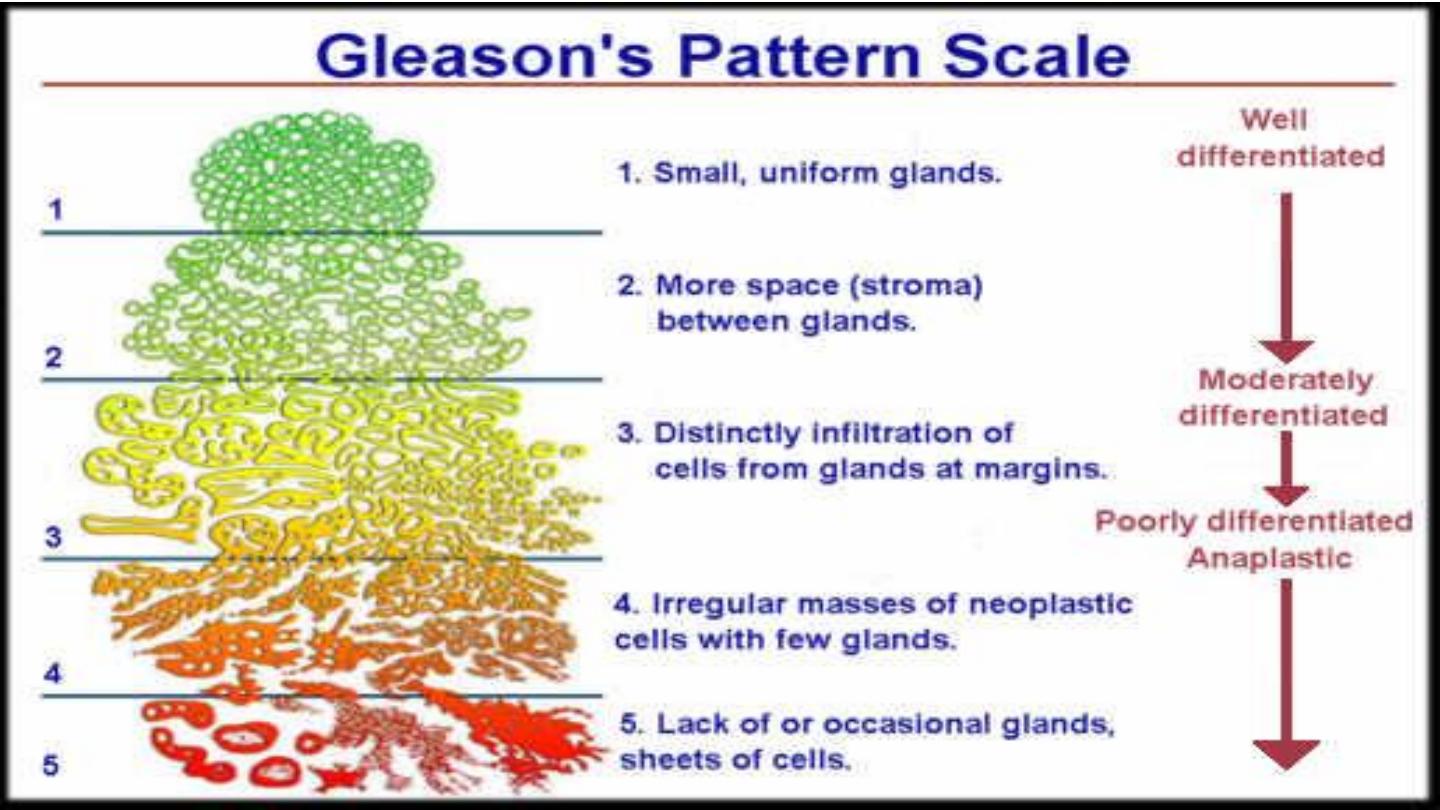 Gleason's Pattern Scale

1

2

3

4

5

1. Small, uniform glands.

2. More space (stroma) between glands.

3. Distinctly infiltration of cells from glands at margins.

4. Irregular masses of neoplastic cells with few glands.

5. Lack of or occasional glands, sheets of cells.

Well differentiated

Moderately differentiated

Poorly differentiated Anaplastic